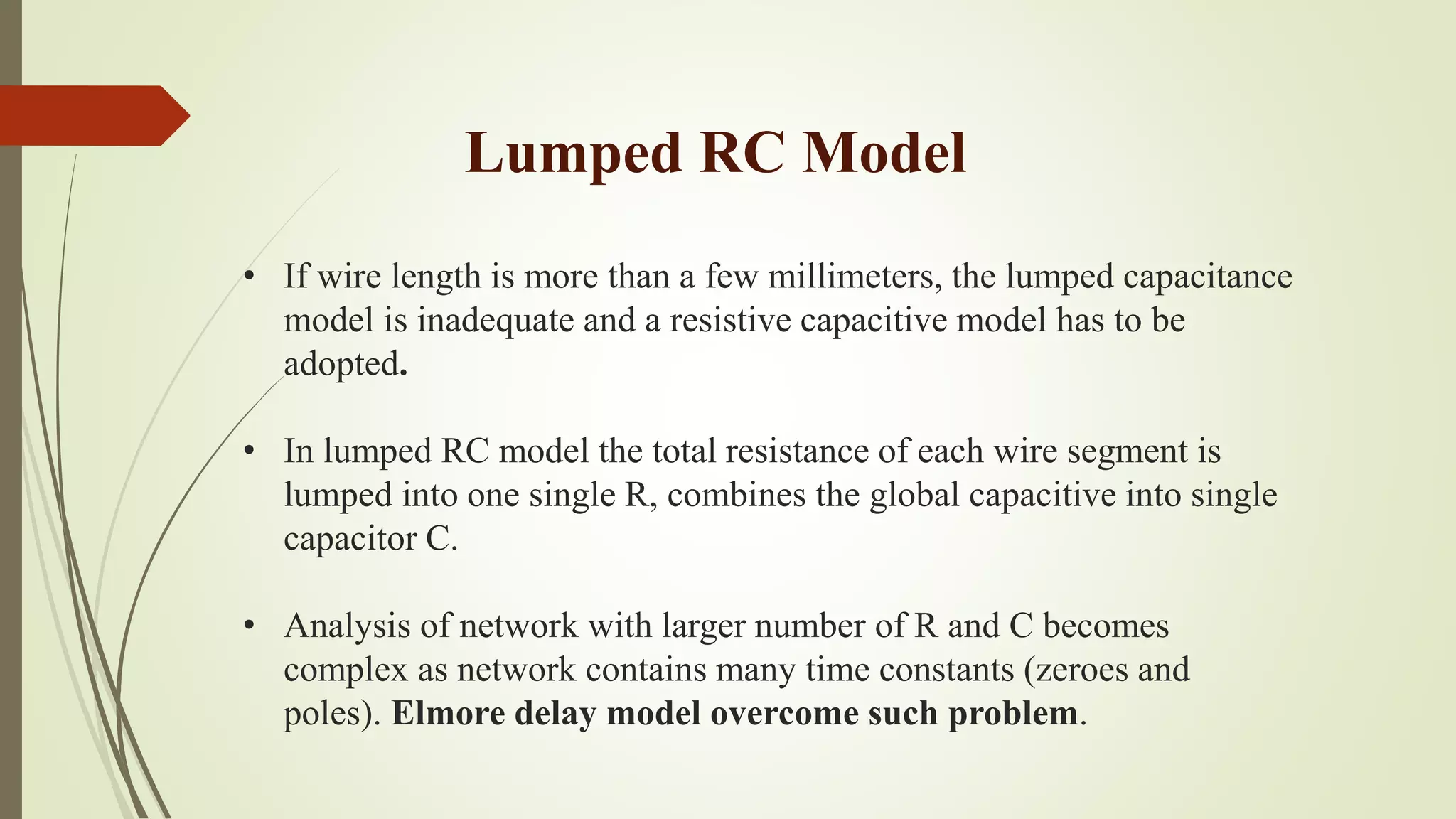 Lumped RC Model

• If wire length is more than a few millimeters, the lumped capacitance model is inadequate and a resistive capacitive model has to be adopted.

• In lumped RC model the total resistance of each wire segment is lumped into one single R, combines the global capacitive into single capacitor C.

• Analysis of network with larger number of R and C becomes complex as network contains many time constants (zeroes and poles). Elmore delay model overcome such problem.